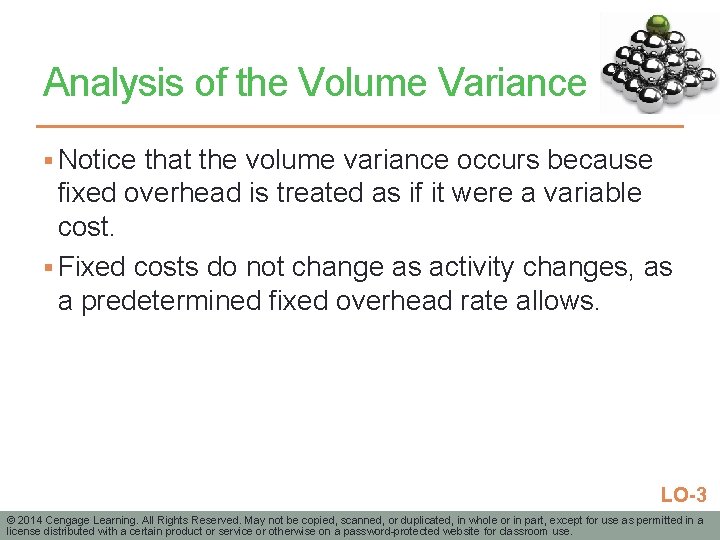 Analysis of the Volume Variance

▪ Notice that the volume variance occurs because fixed overhead is treated as if it were a variable cost.

▪ Fixed costs do not change as activity changes, as a predetermined fixed overhead rate allows.

LO-3

© 2014 Cengage Learning. All Rights Reserved. May not be copied, scanned, or duplicated, in whole or in part, except for use as permitted in a license distributed with a certain product or service or otherwise on a password-protected website for classroom use.